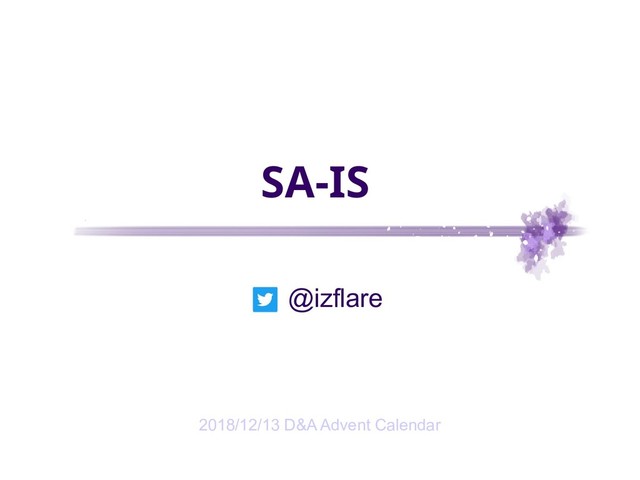 SA-IS

@izflare

2018/12/13 D&A Advent Calendar